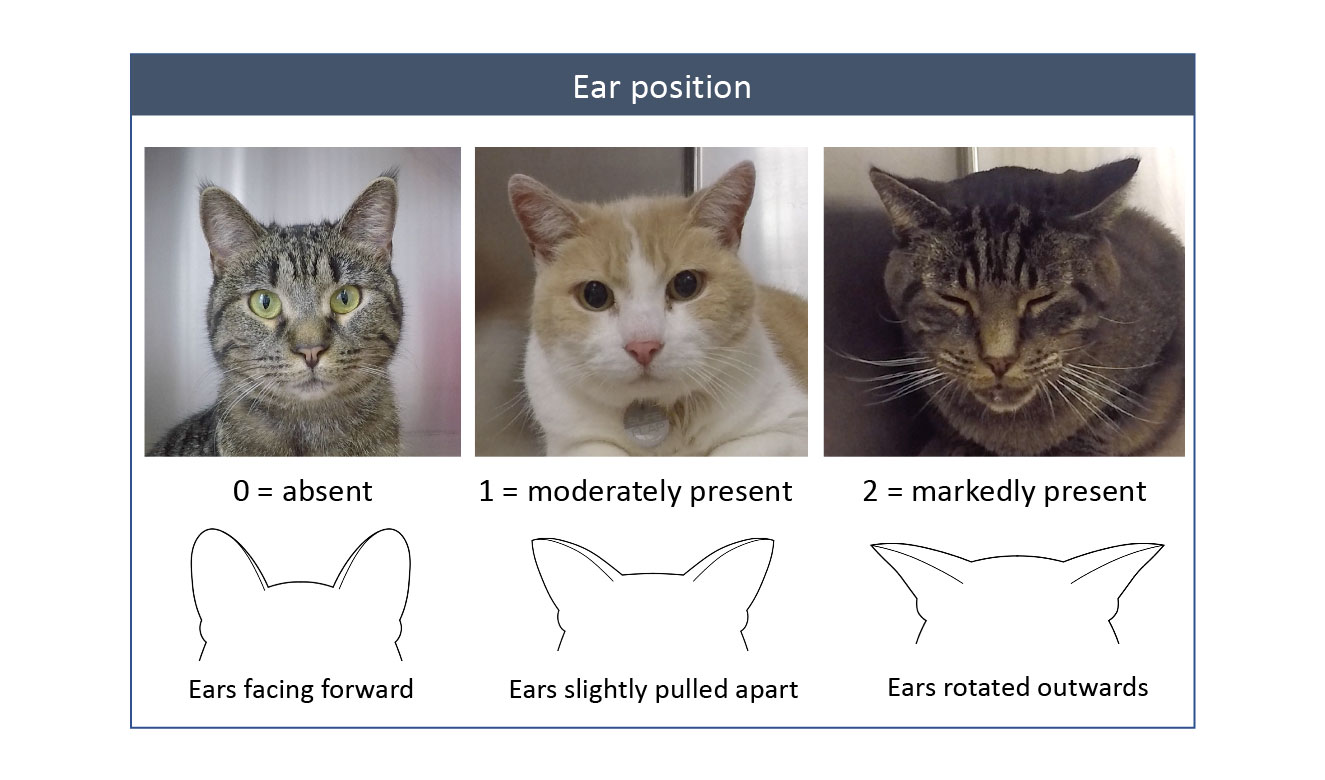 Ear position

0 = absent

1 = moderately present

2 = markedly present

Ears facing forward

Ears slightly pulled apart

Ears rotated outwards